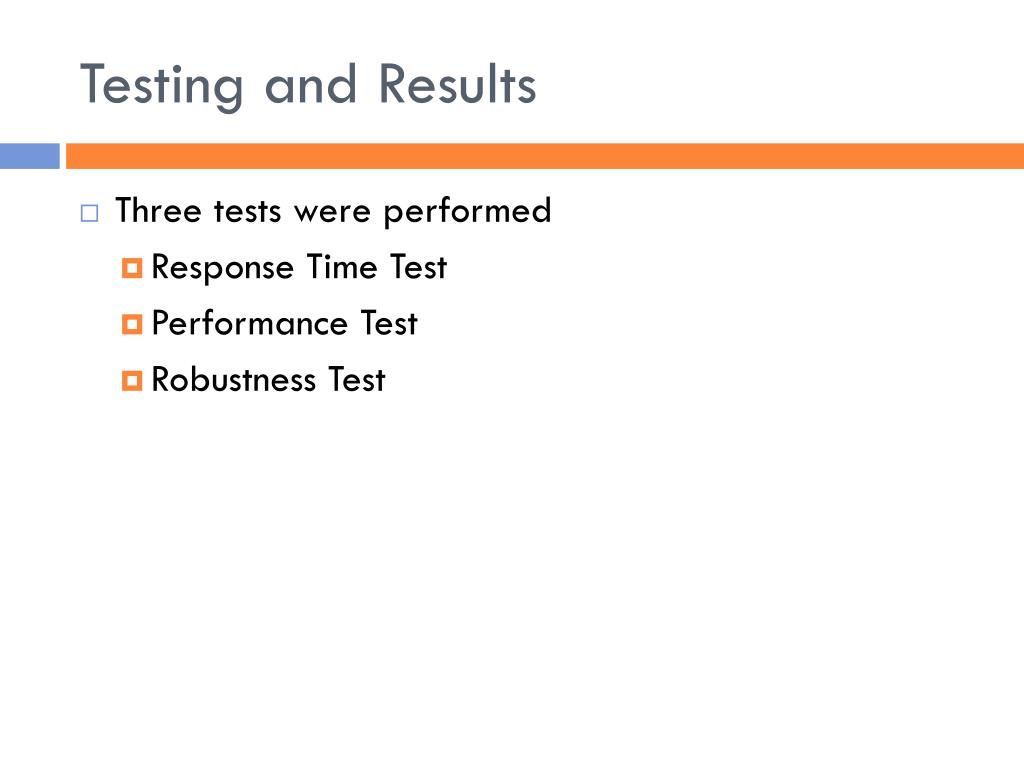 Testing and Results

Three tests were performed

Response Time Test

Performance Test

Robustness Test